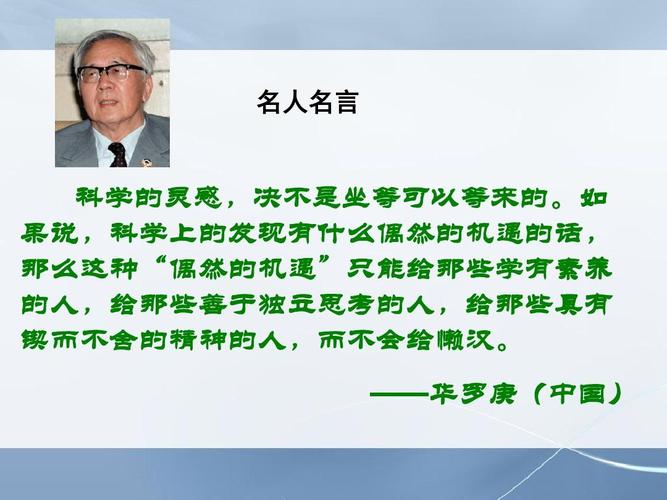 名人名言

科学的灵感，决不是坐等可以等来的。如果说，科学上的发现有什么偶然的机遇的话，那么这种“偶然的机遇”只能给那些学有素养的人，给那些善于独立思考的人，给那些具有锲而不舍的精神的人，而不会给懒汉。

——华罗庚（中国）